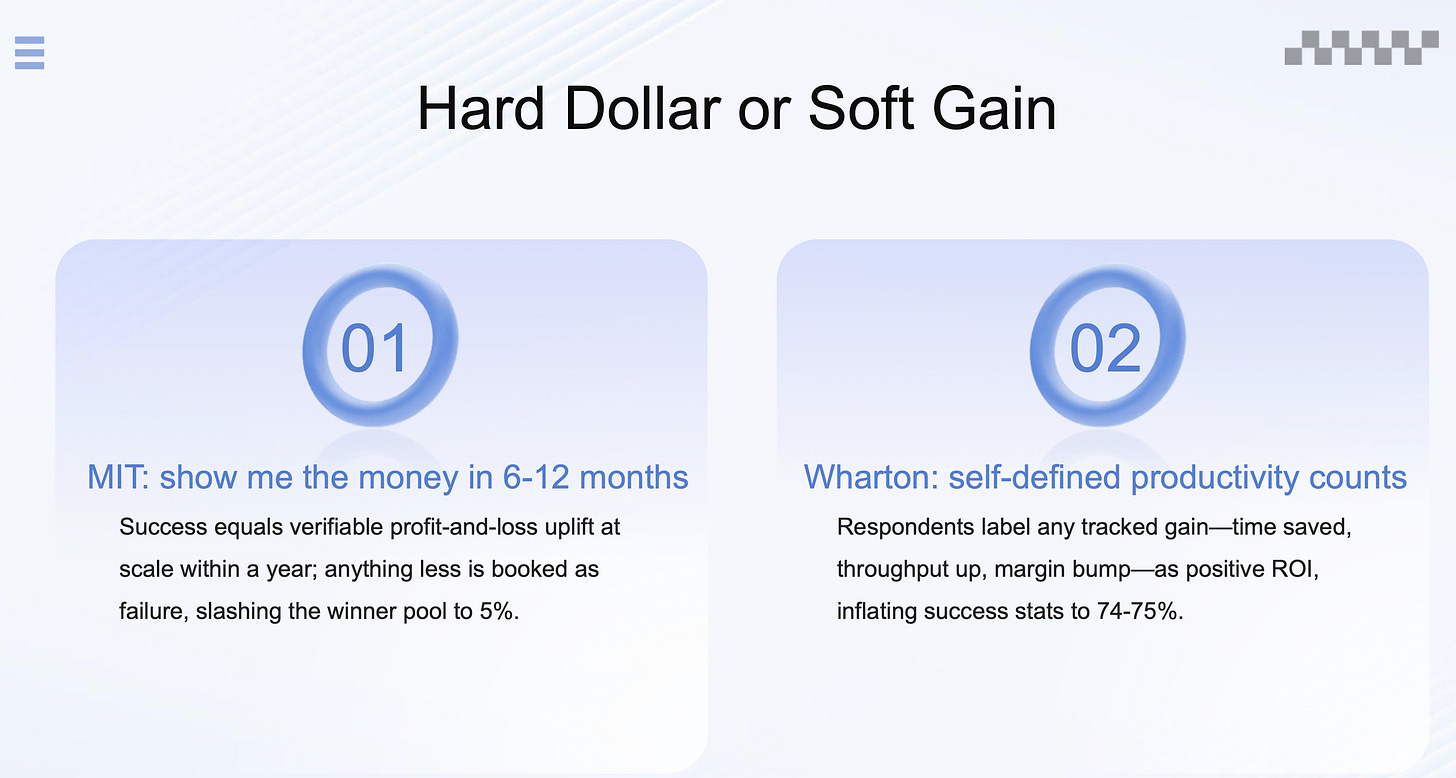 Hard Dollar or Soft Gain

01

MIT: show me the money in 6-12 months

Success equals verifiable profit-and-loss uplift at scale within a year; anything less is booked as failure, slashing the winner pool to 5%.

02

Wharton: self-defined productivity counts

Respondents label any tracked gain—time saved, throughput up, margin bump—as positive ROI, inflating success stats to 74-75%.